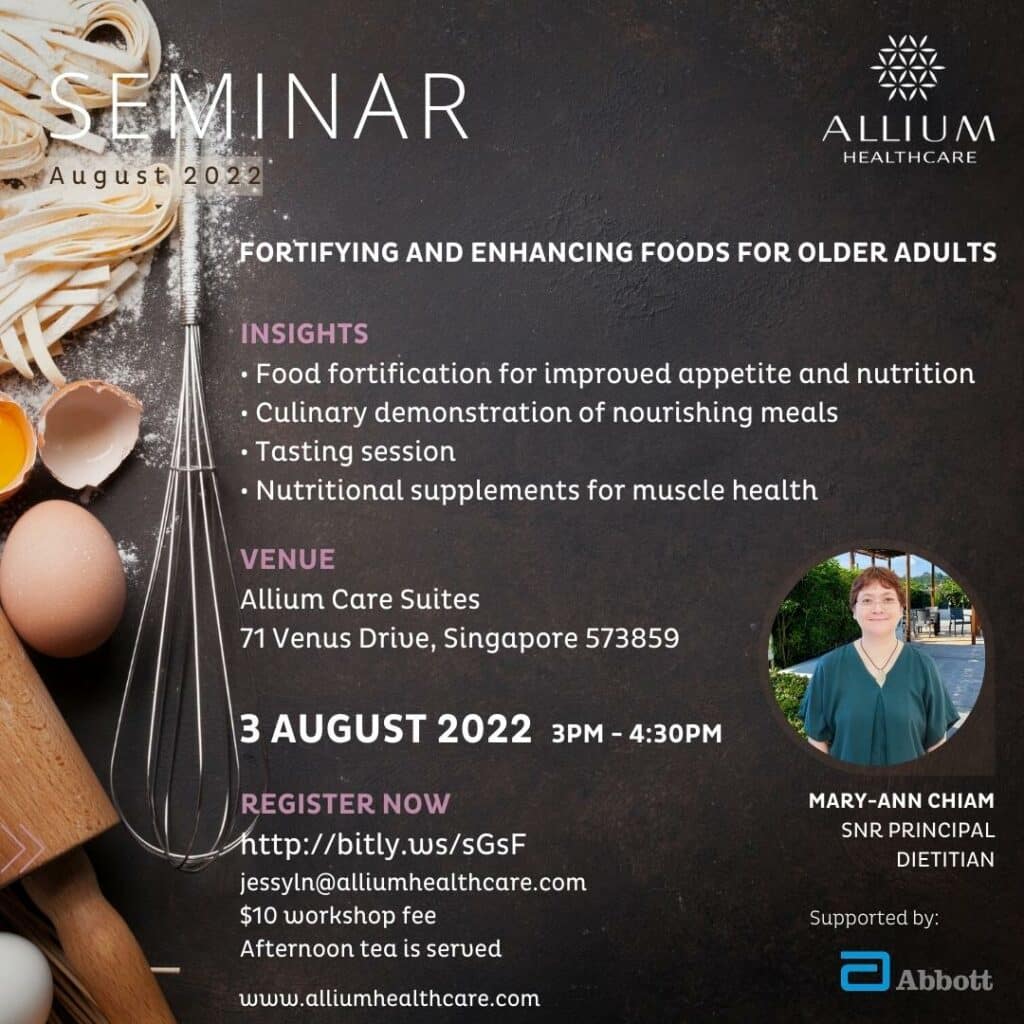 SEMINAR
August 2022

ALLIUM
HEALTHCARE

FORTIFYING AND ENHANCING FOODS FOR OLDER ADULTS

INSIGHTS
• Food fortification for improved appetite and nutrition
• Culinary demonstration of nourishing meals
• Tasting session
• Nutritional supplements for muscle health

VENUE
Allium Care Suites
71 Venus Drive, Singapore 573859

3 AUGUST 2022 3PM - 4:30PM

REGISTER NOW
http://bitly.ws/sGsF
jessyln@alliumhealthcare.com
$10 workshop fee
Afternoon tea is served

www.alliumhealthcare.com

MARY-ANN CHIAM
SNR PRINCIPAL
DIETITIAN

Supported by:
Abbott